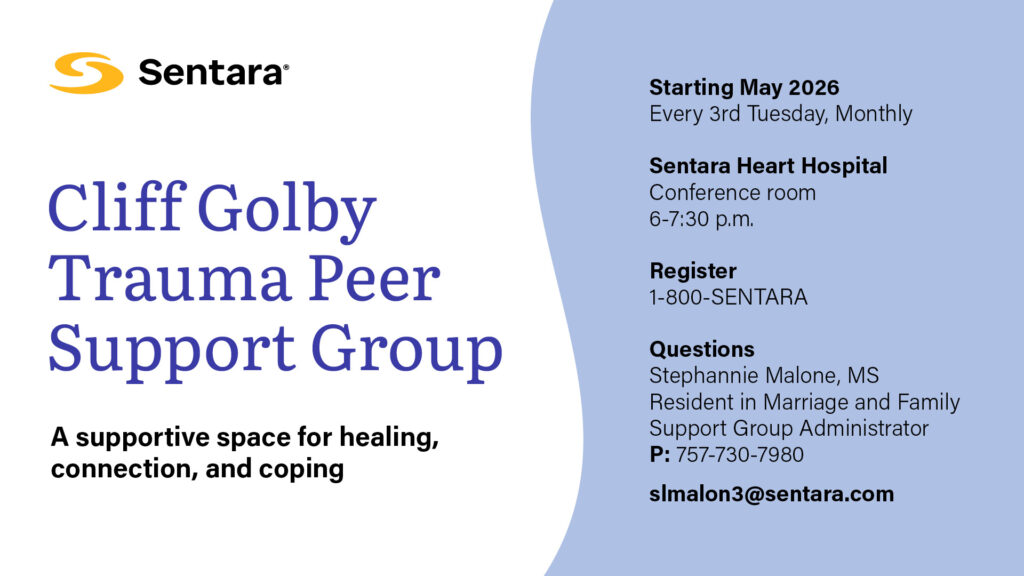 Sentara®

Cliff Golby Trauma Peer Support Group

A supportive space for healing, connection, and coping

Starting May 2026
Every 3rd Tuesday, Monthly

Sentara Heart Hospital
Conference room
6-7:30 p.m.

Register
1-800-SENTARA

Questions
Stephannie Malone, MS
Resident in Marriage and Family
Support Group Administrator
P: 757-730-7980

slmalon3@sentara.com